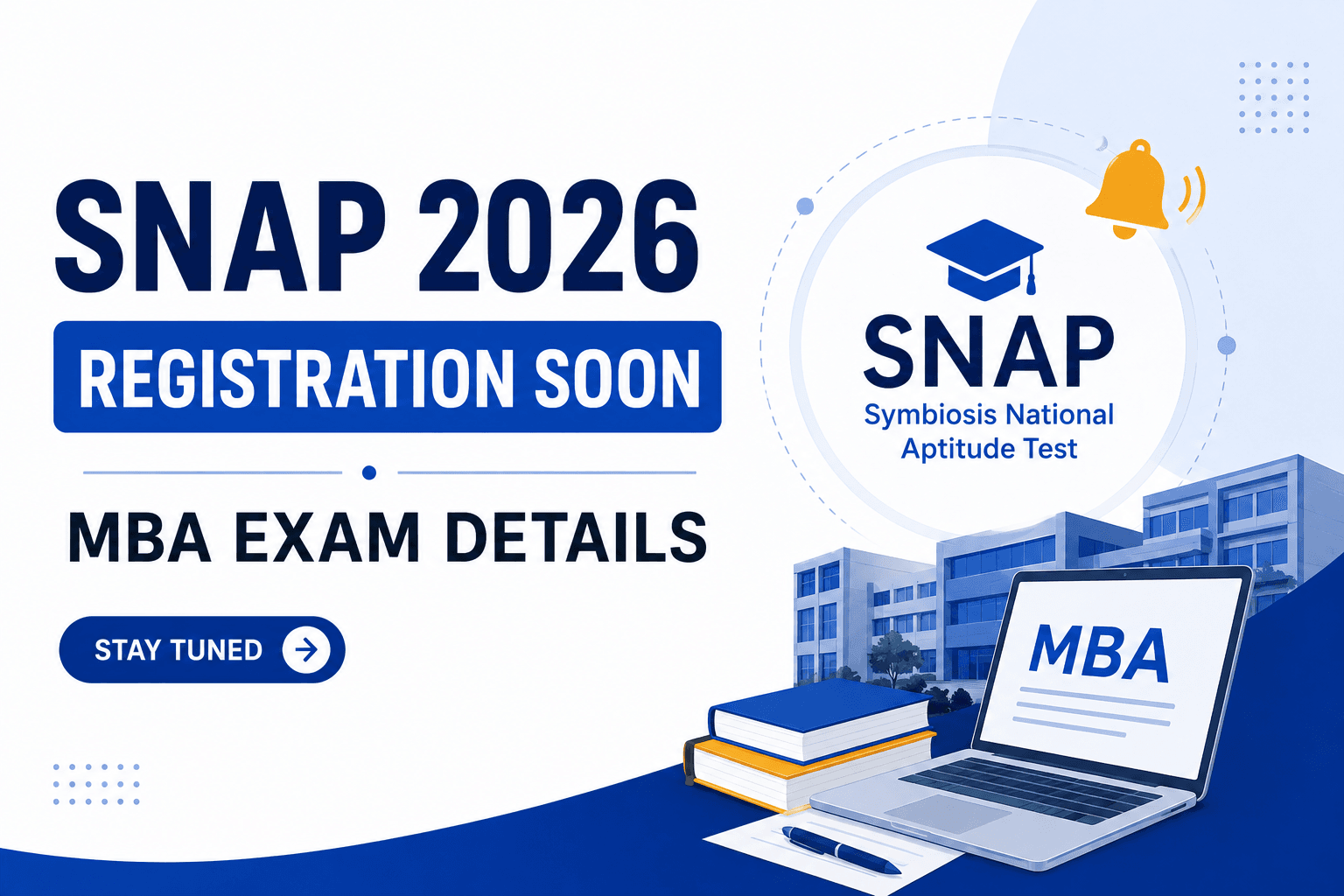 SNAP 2026

REGISTRATION SOON

MBA EXAM DETAILS

STAY TUNED

SNAP
Symbiosis National Aptitude Test

MBA